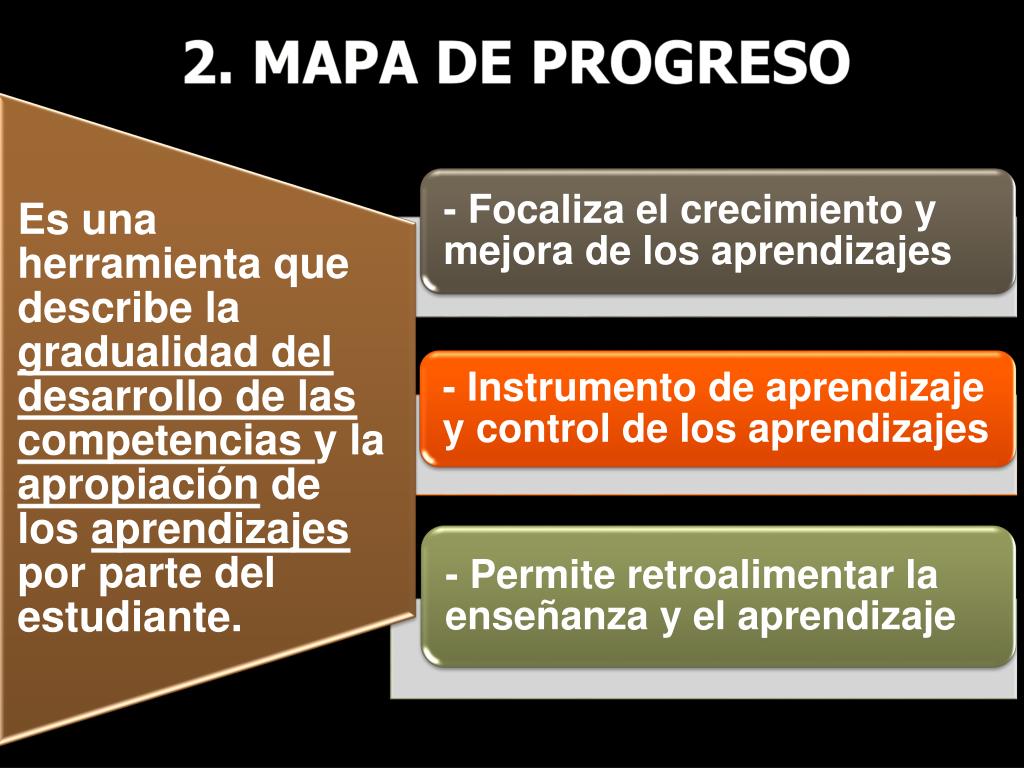 2. MAPA DE PROGRESO

Es una herramienta que describe la gradualidad del desarrollo de las competencias y la apropiación de los aprendizajes por parte del estudiante.

- Focaliza el crecimiento y mejora de los aprendizajes

- Instrumento de aprendizaje y control de los aprendizajes

- Permite retroalimentar la enseñanza y el aprendizaje